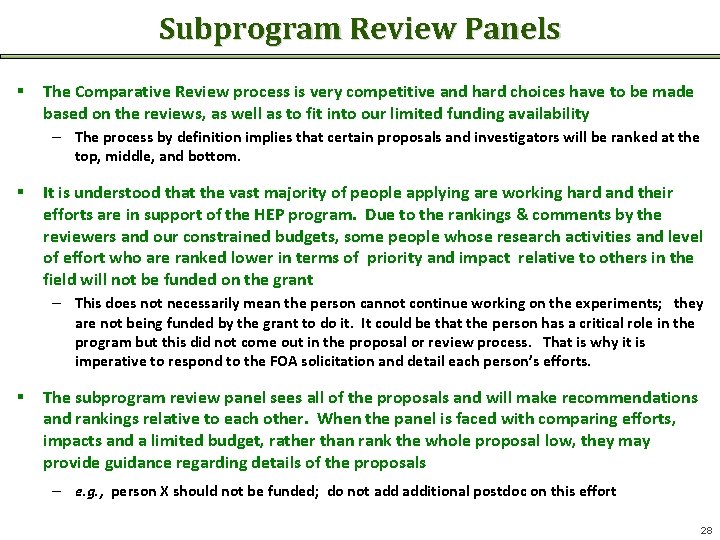 Subprogram Review Panels

▪ The Comparative Review process is very competitive and hard choices have to be made based on the reviews, as well as to fit into our limited funding availability

– The process by definition implies that certain proposals and investigators will be ranked at the top, middle, and bottom.

▪ It is understood that the vast majority of people applying are working hard and their efforts are in support of the HEP program. Due to the rankings & comments by the reviewers and our constrained budgets, some people whose research activities and level of effort who are ranked lower in terms of priority and impact relative to others in the field will not be funded on the grant

– This does not necessarily mean the person cannot continue working on the experiments; they are not being funded by the grant to do it. It could be that the person has a critical role in the program but this did not come out in the proposal or review process. That is why it is imperative to respond to the FOA solicitation and detail each person's efforts.

▪ The subprogram review panel sees all of the proposals and will make recommendations and rankings relative to each other. When the panel is faced with comparing efforts, impacts and a limited budget, rather than rank the whole proposal low, they may provide guidance regarding details of the proposals

– e.g., person X should not be funded; do not add additional postdoc on this effort

28